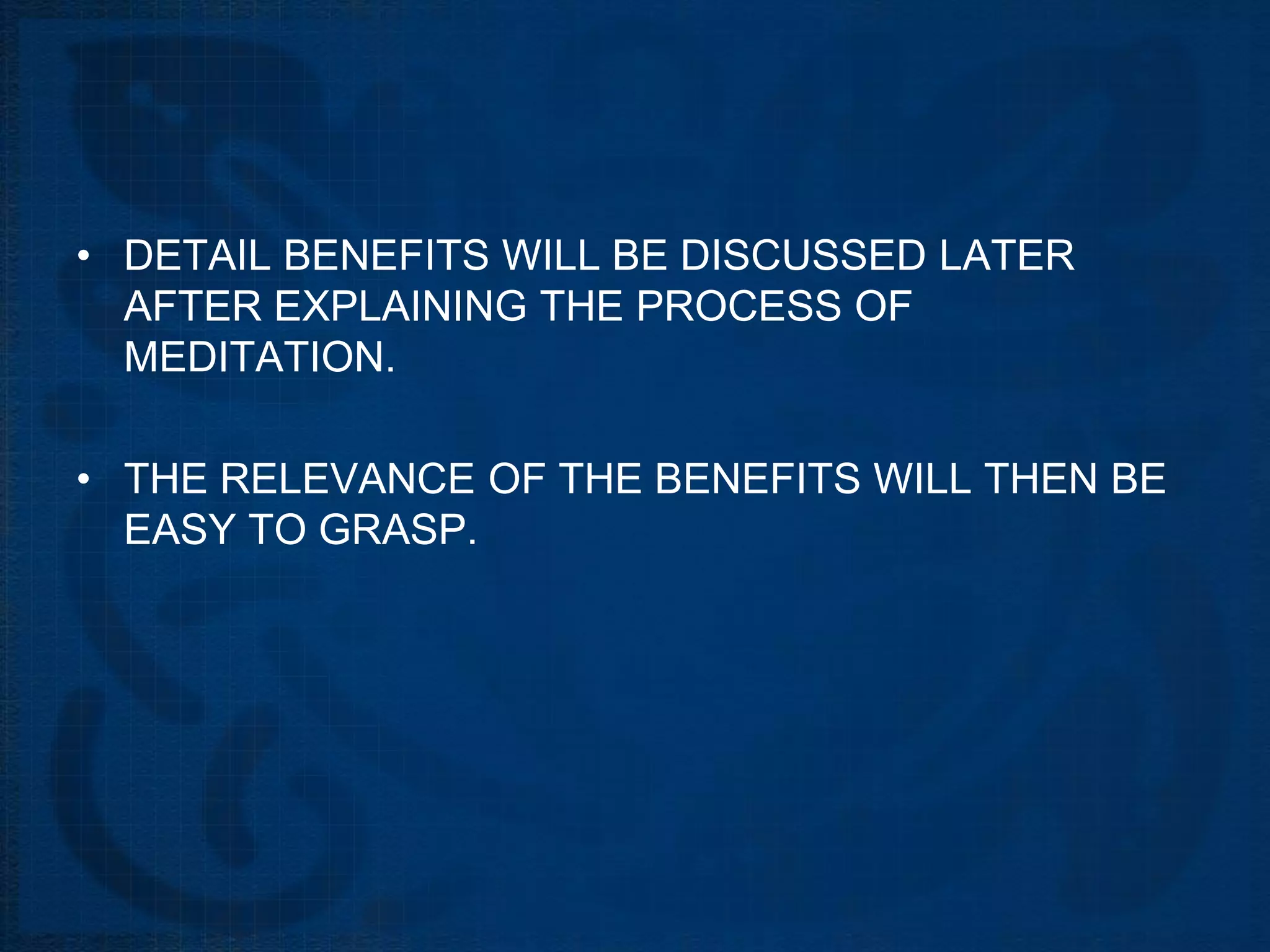 • DETAIL BENEFITS WILL BE DISCUSSED LATER AFTER EXPLAINING THE PROCESS OF MEDITATION.

• THE RELEVANCE OF THE BENEFITS WILL THEN BE EASY TO GRASP.